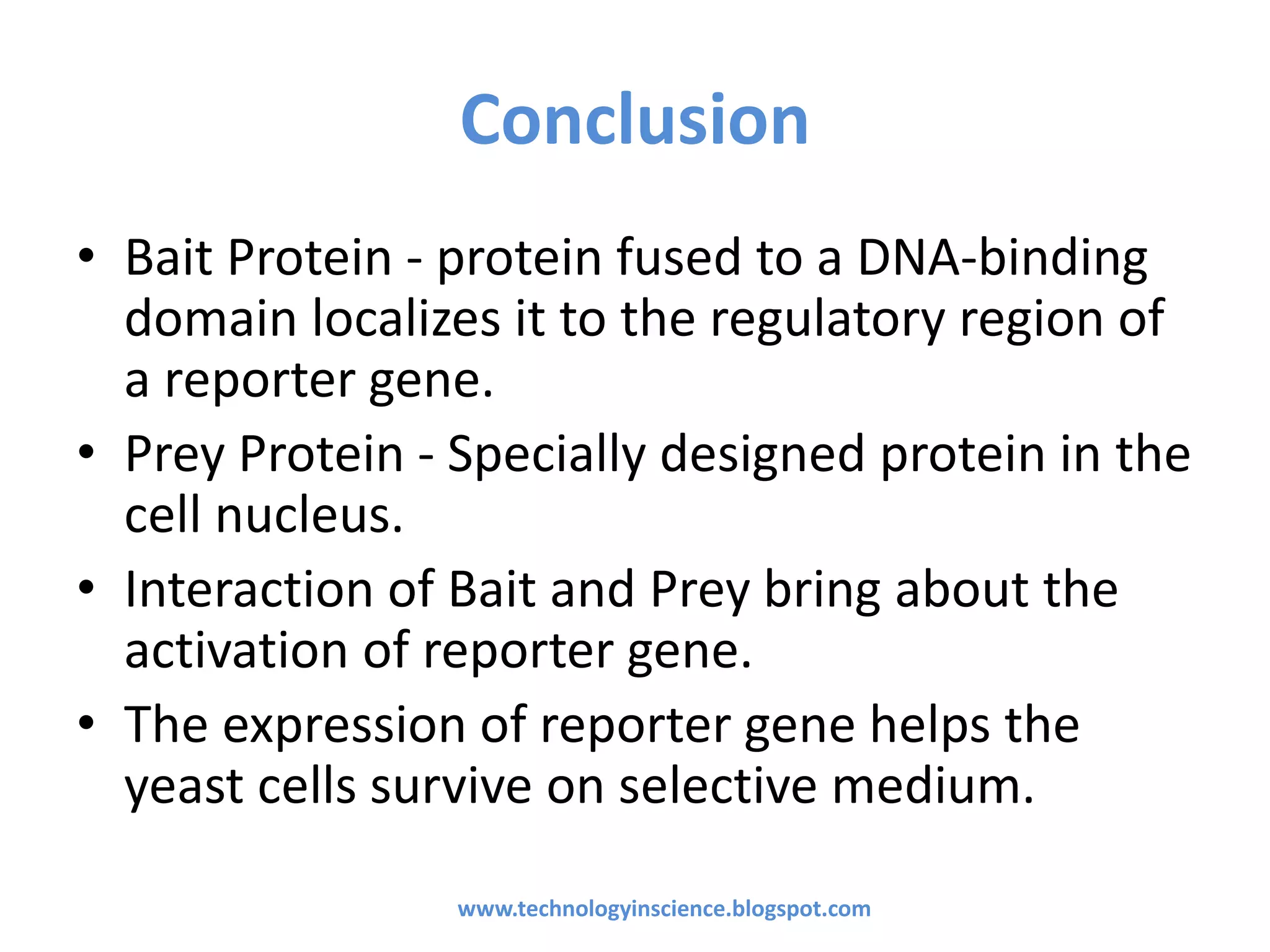 Conclusion

• Bait Protein - protein fused to a DNA-binding domain localizes it to the regulatory region of a reporter gene.
• Prey Protein - Specially designed protein in the cell nucleus.
• Interaction of Bait and Prey bring about the activation of reporter gene.
• The expression of reporter gene helps the yeast cells survive on selective medium.

www.technologyinscience.blogspot.com